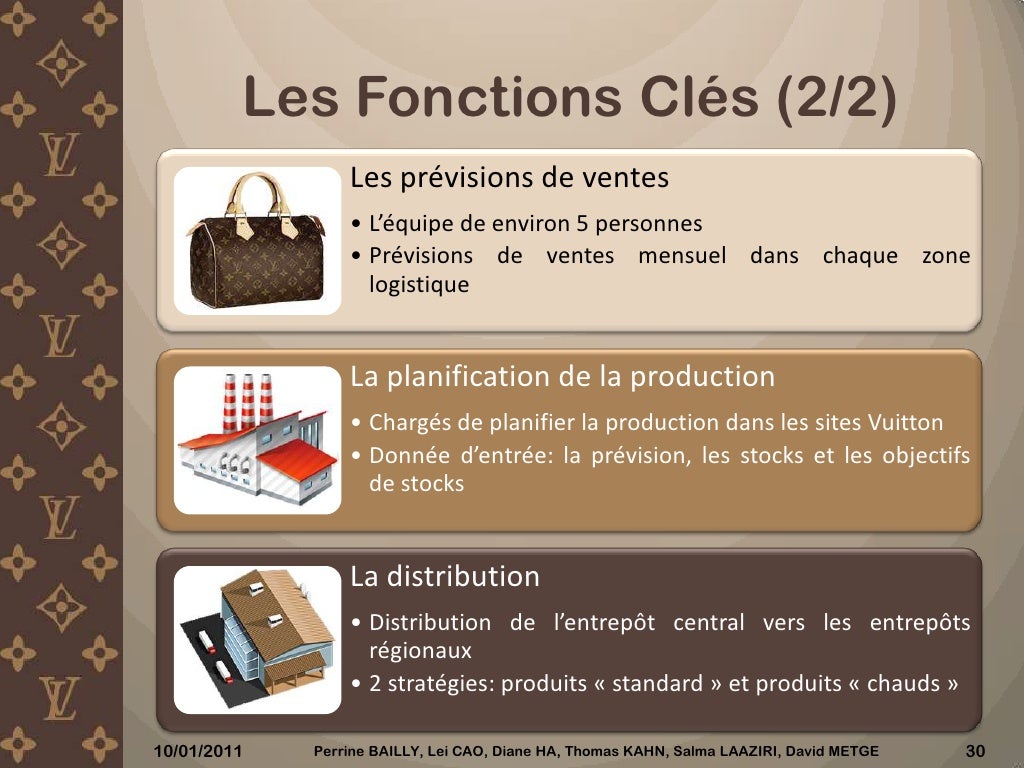 Les Fonctions Clés (2/2)

Les prévisions de ventes

• L'équipe de environ 5 personnes
• Prévisions de ventes mensuel dans chaque zone logistique

La planification de la production

• Chargés de planifier la production dans les sites Vuitton
• Donnée d'entrée: la prévision, les stocks et les objectifs de stocks

La distribution

• Distribution de l'entrepôt central vers les entrepôts régionaux
• 2 stratégies: produits « standard » et produits « chauds »

10/01/2011 Perrine BAILLY, Lei CAO, Diane HA, Thomas KAHN, Salma LAAZIRI, David METGE 30